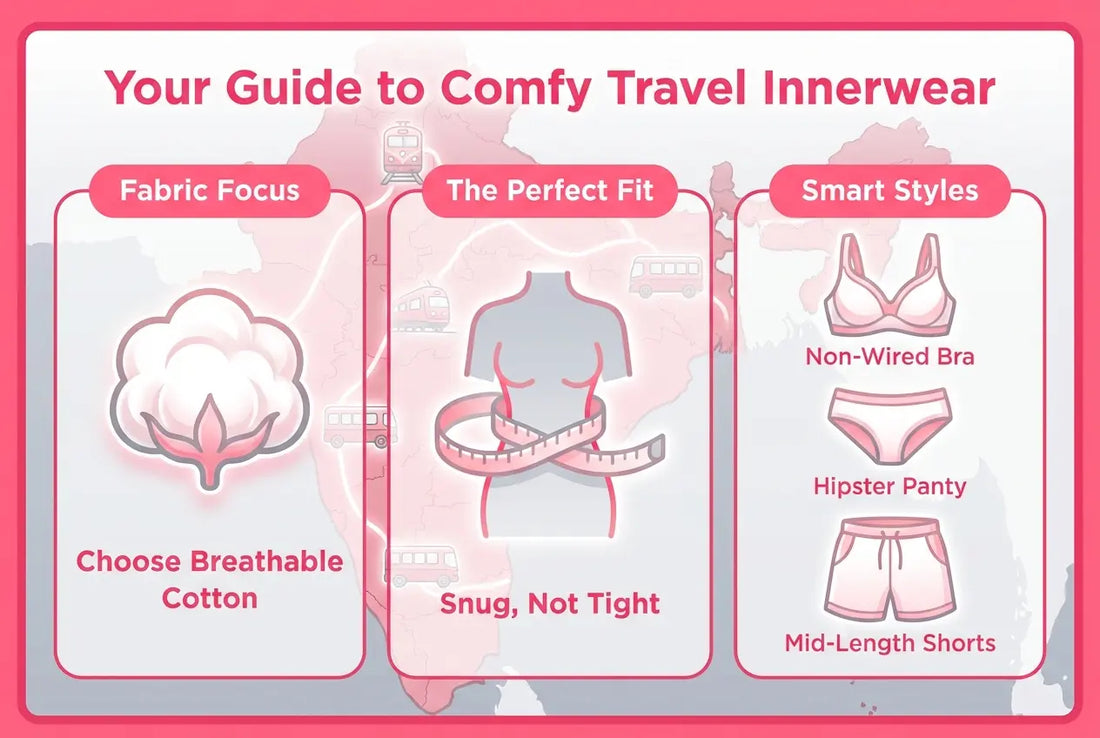 Your Guide to Comfy Travel Innerwear

Fabric Focus

Choose Breathable Cotton

The Perfect Fit

Snug, Not Tight

Smart Styles

Non-Wired Bra

Hipster Panty

Mid-Length Shorts